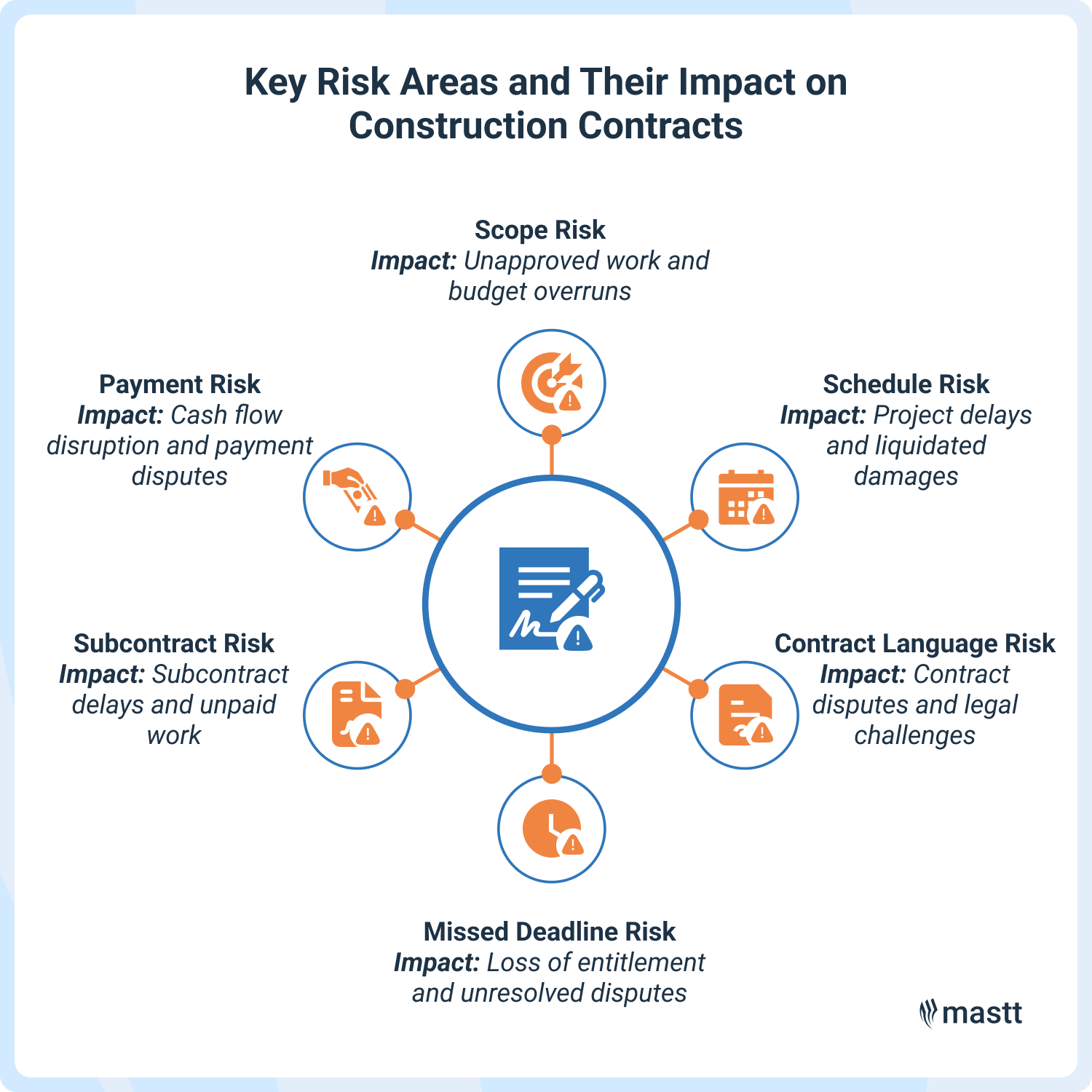 Key Risk Areas and Their Impact on Construction Contracts

Scope Risk
Impact: Unapproved work and budget overruns

Payment Risk
Impact: Cash flow disruption and payment disputes

Schedule Risk
Impact: Project delays and liquidated damages

Subcontract Risk
Impact: Subcontract delays and unpaid work

Contract Language Risk
Impact: Contract disputes and legal challenges

Missed Deadline Risk
Impact: Loss of entitlement and unresolved disputes

mastt